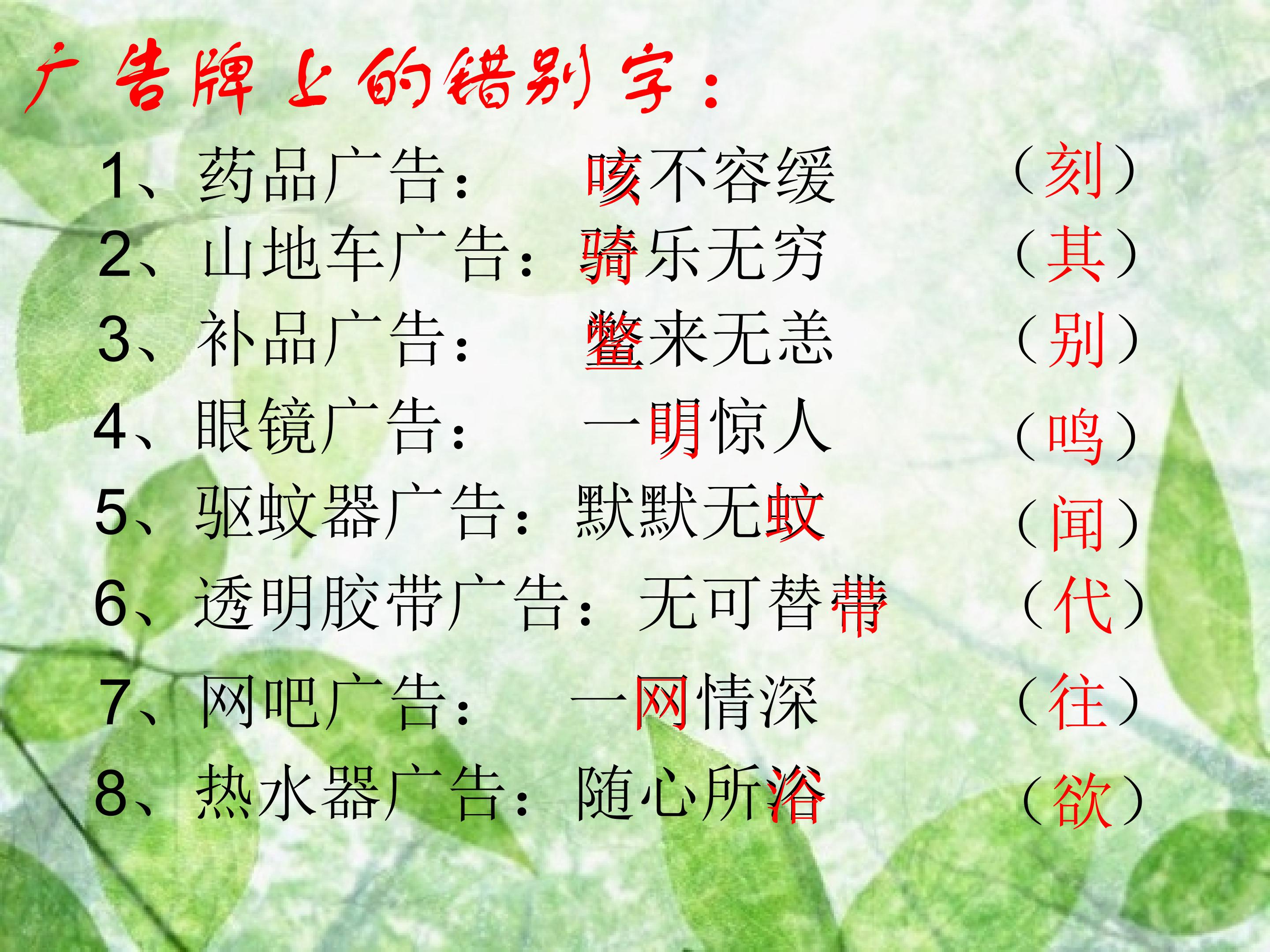 广告牌上的错别字：

1、药品广告：　咳不容缓　（刻）
2、山地车广告：骑乐无穷　（其）
3、补品广告：　鳖来无恙　（别）
4、眼镜广告：　一明惊人　（鸣）
5、驱蚊器广告：默默无蚊　（闻）
6、透明胶带广告：无可替带　（代）
7、网吧广告：　一网情深　（往）
8、热水器广告：随心所浴　（欲）